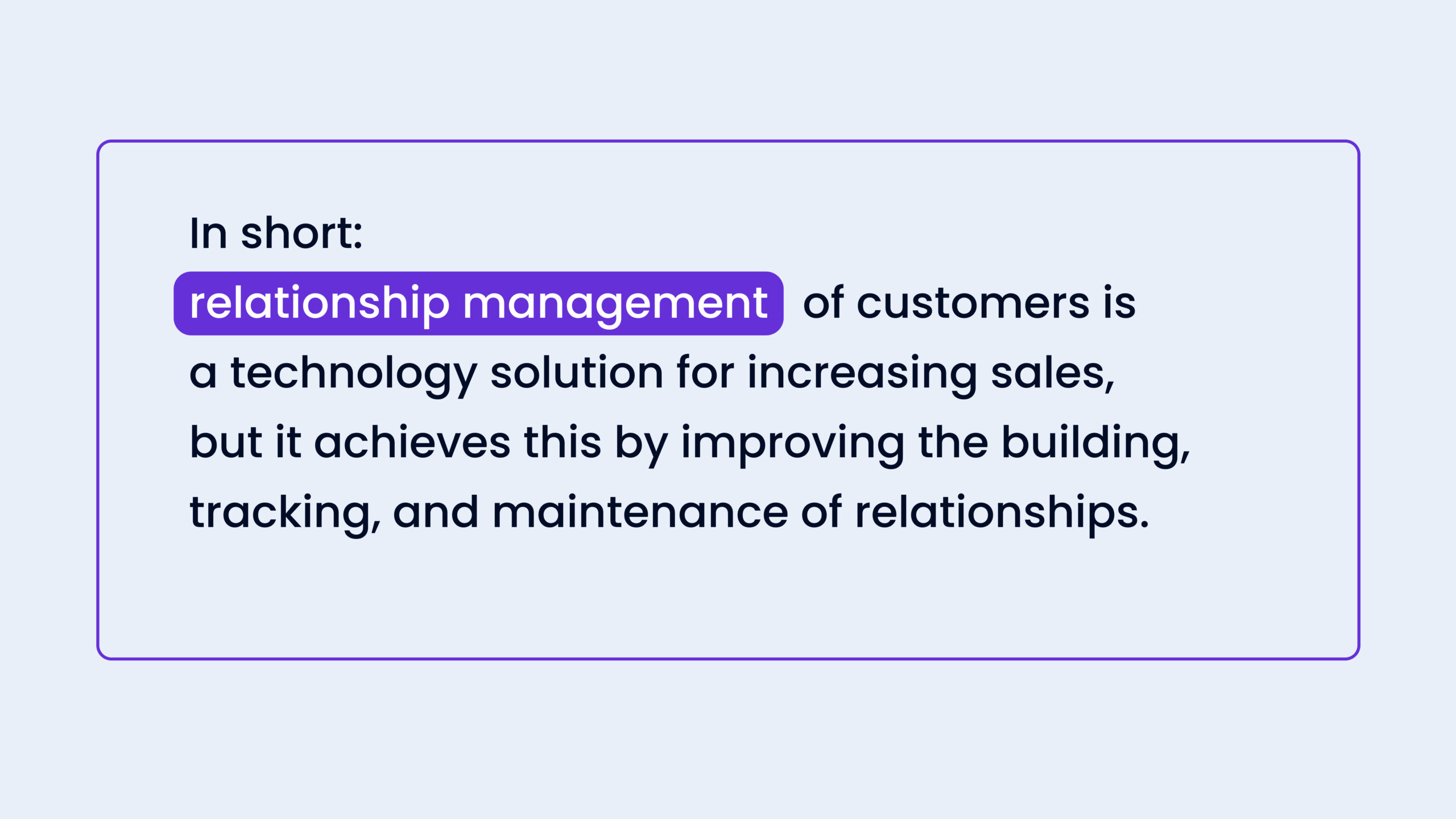 In short:
relationship management of customers is a technology solution for increasing sales, but it achieves this by improving the building, tracking, and maintenance of relationships.